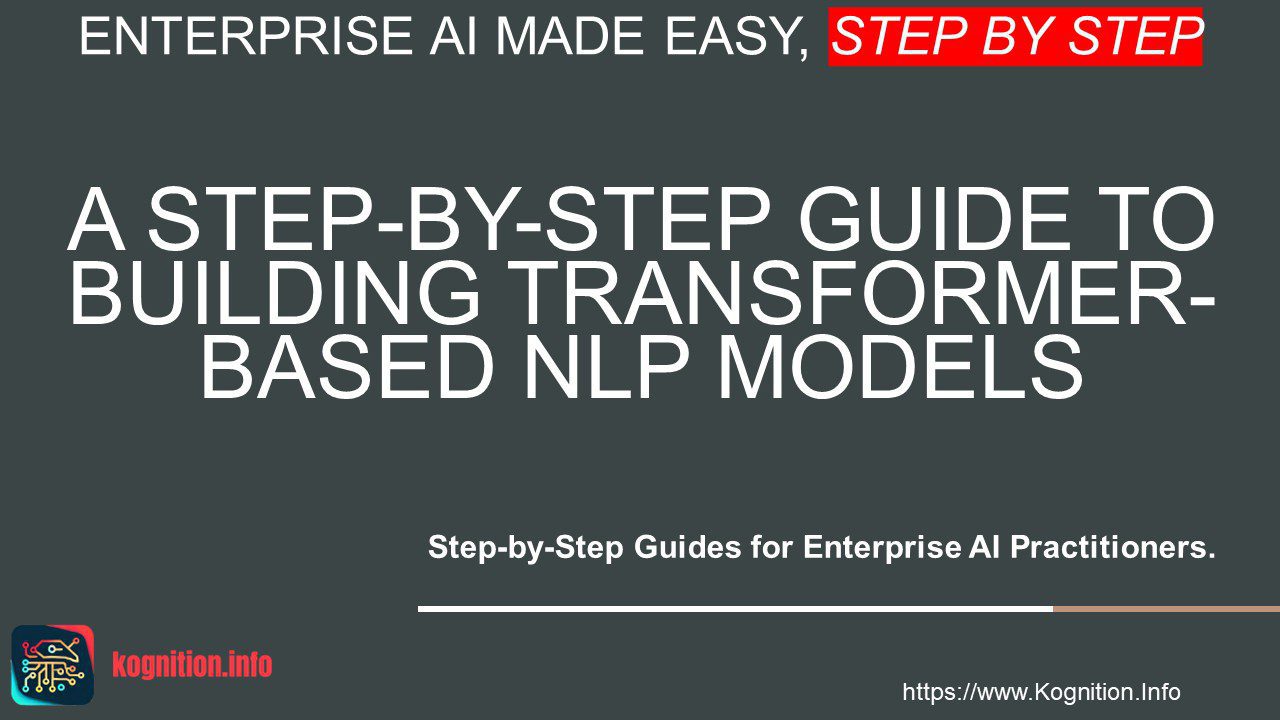 ENTERPRISE AI MADE EASY, STEP BY STEP

A STEP-BY-STEP GUIDE TO BUILDING TRANSFORMER-BASED NLP MODELS

Step-by-Step Guides for Enterprise AI Practitioners.

kognition.info

https://www.Kognition.Info